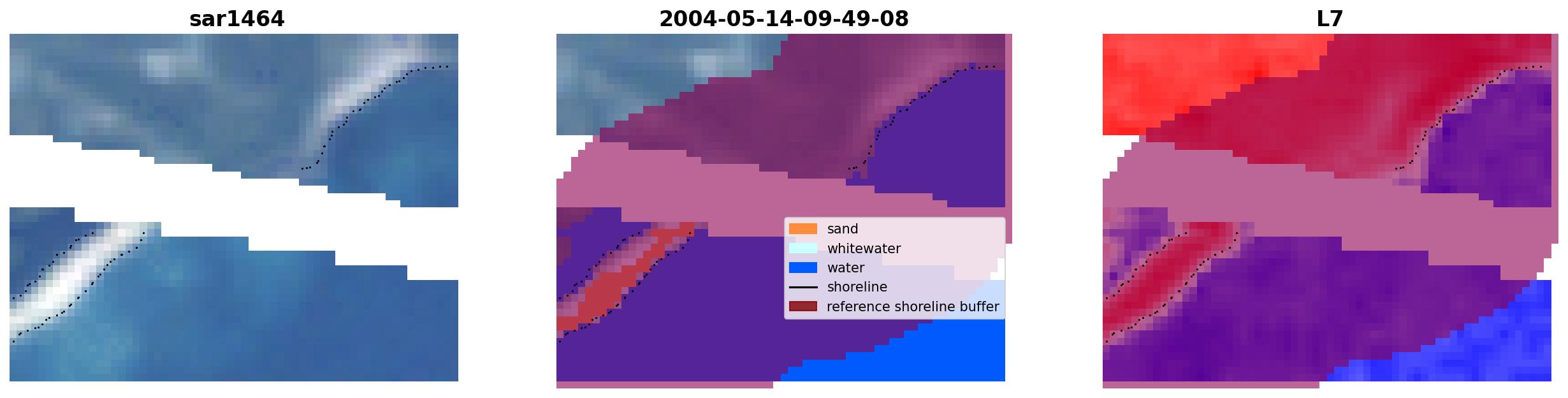 sar1464

2004-05-14-09-49-08

sand
whitewater
water
shoreline
reference shoreline buffer

L7